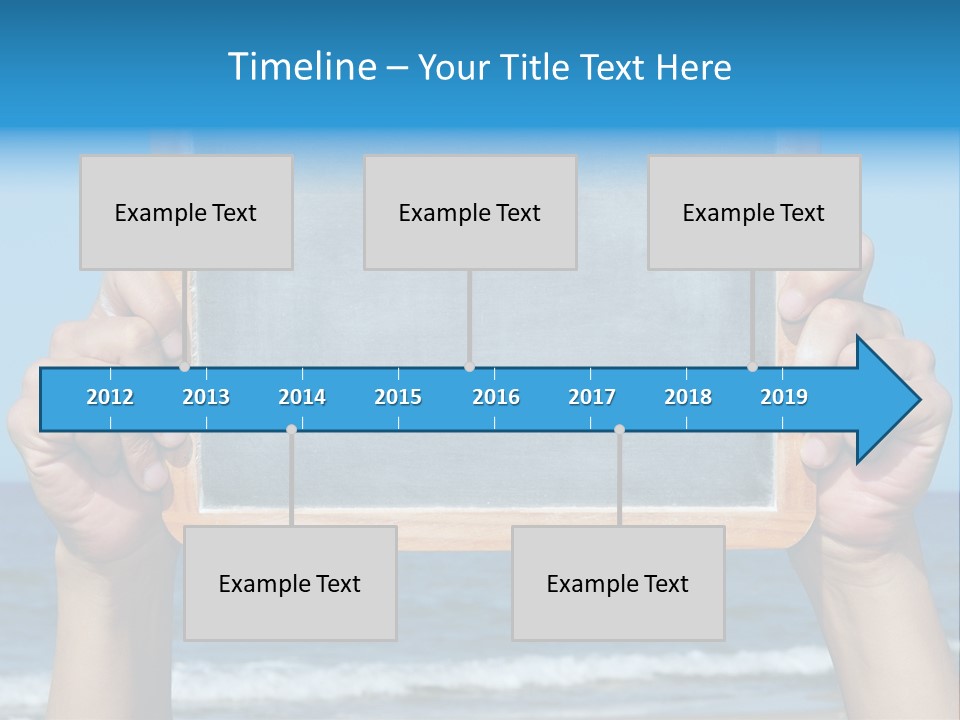 Timeline – Your Title Text Here

Example Text

Example Text

Example Text

2012 2013 2014 2015 2016 2017 2018 2019

Example Text

Example Text